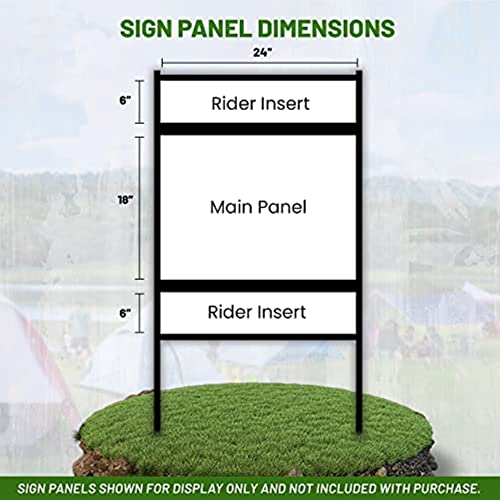 SIGN PANEL DIMENSIONS

24"

6"

Rider Insert

18"

Main Panel

6"

Rider Insert

SIGN PANELS SHOWN FOR DISPLAY ONLY AND NOT INCLUDED WITH PURCHASE.